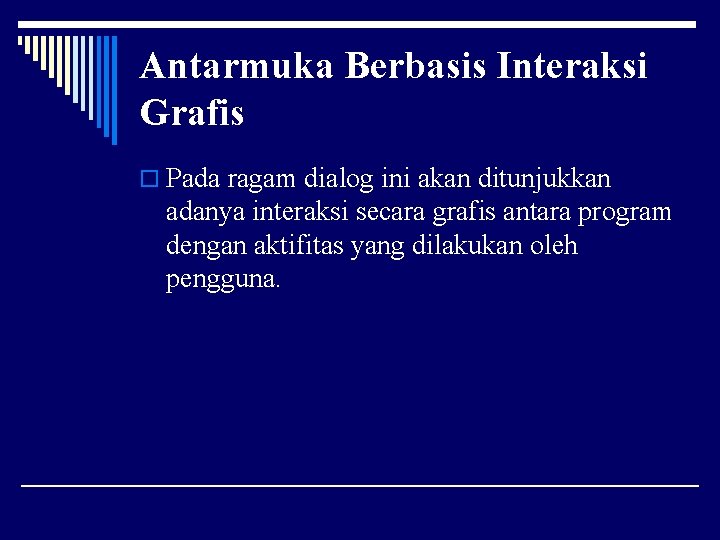 Antarmuka Berbasis Interaksi Grafis

Pada ragam dialog ini akan ditunjukkan adanya interaksi secara grafis antara program dengan aktifitas yang dilakukan oleh pengguna.